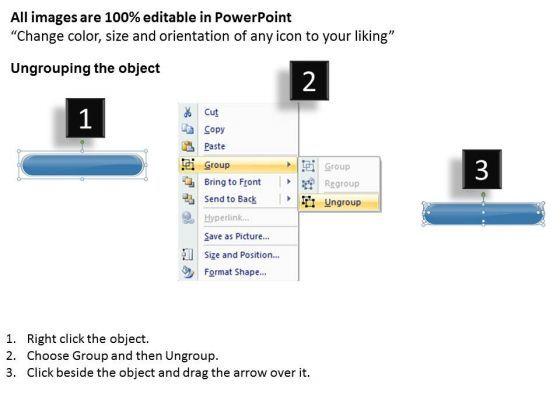 All images are 100% editable in PowerPoint
“Change color, size and orientation of any icon to your liking”

Ungrouping the object

1

2

Cut
Copy
Paste
Group
Bring to Front
Send to Back
Hyperlink...
Save as Picture...
Size and Position...
Format Shape...

Group
Regroup
Ungroup

3

1. Right click the object.
2. Choose Group and then Ungroup.
3. Click beside the object and drag the arrow over it.